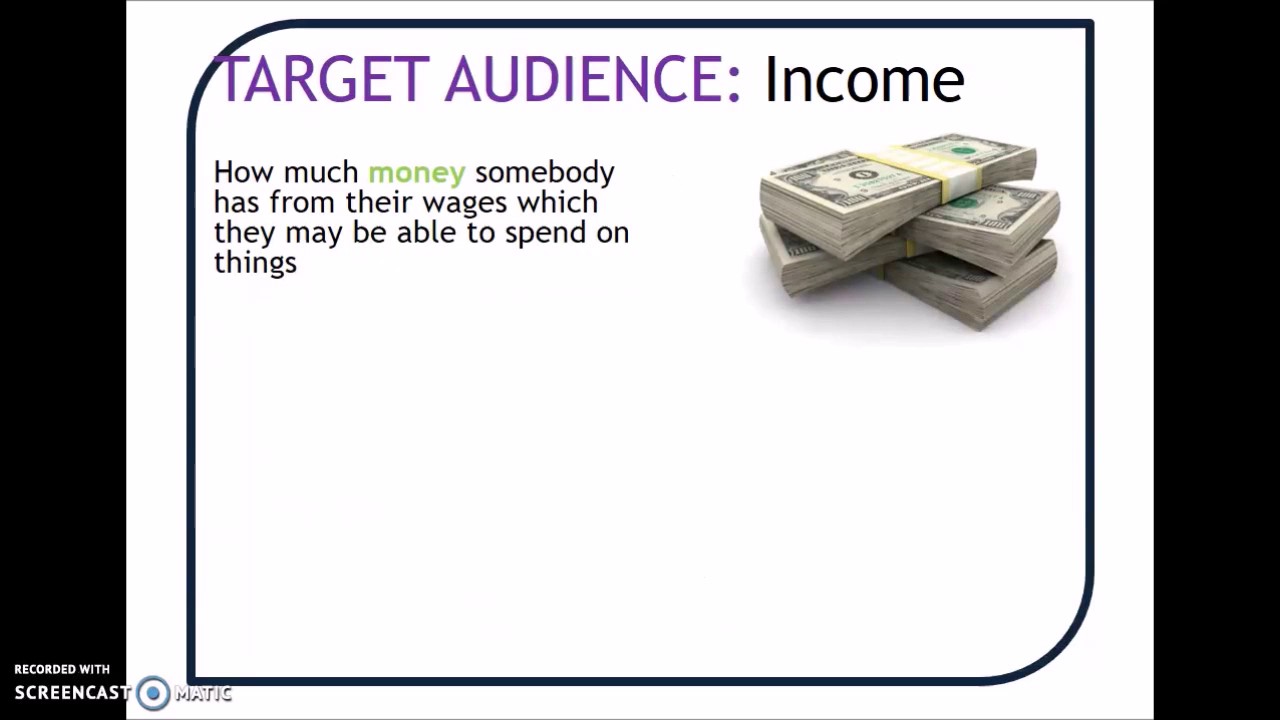 TARGET AUDIENCE: Income

How much money somebody has from their wages which they may be able to spend on things

RECORDED WITH
SCREENCAST MATIC